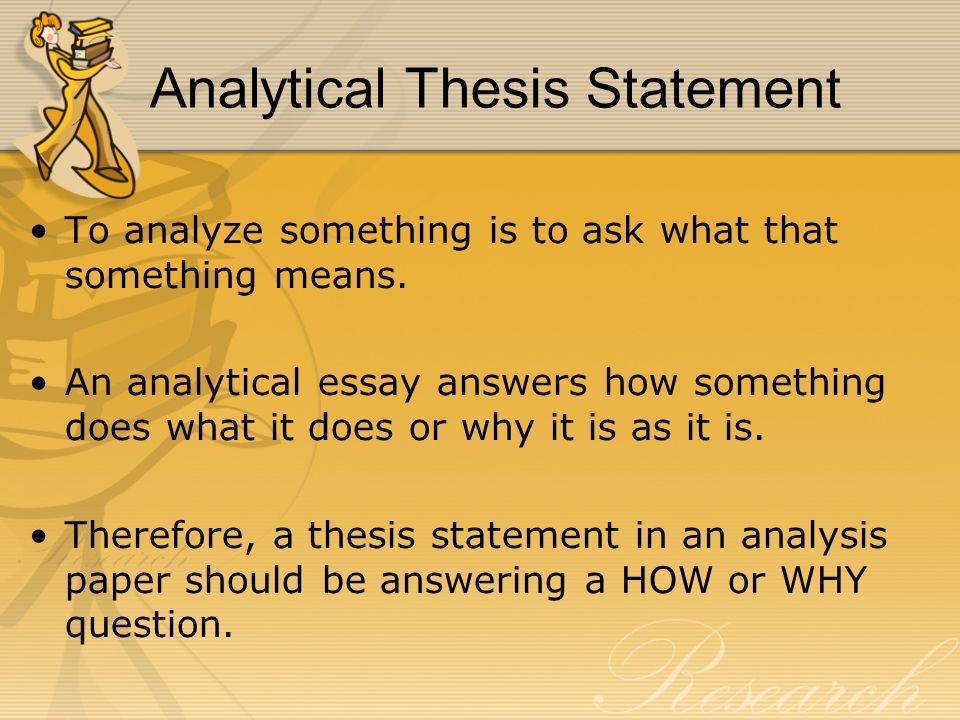 Analytical Thesis Statement

• To analyze something is to ask what that something means.

• An analytical essay answers how something does what it does or why it is as it is.

• Therefore, a thesis statement in an analysis paper should be answering a HOW or WHY question.

Research